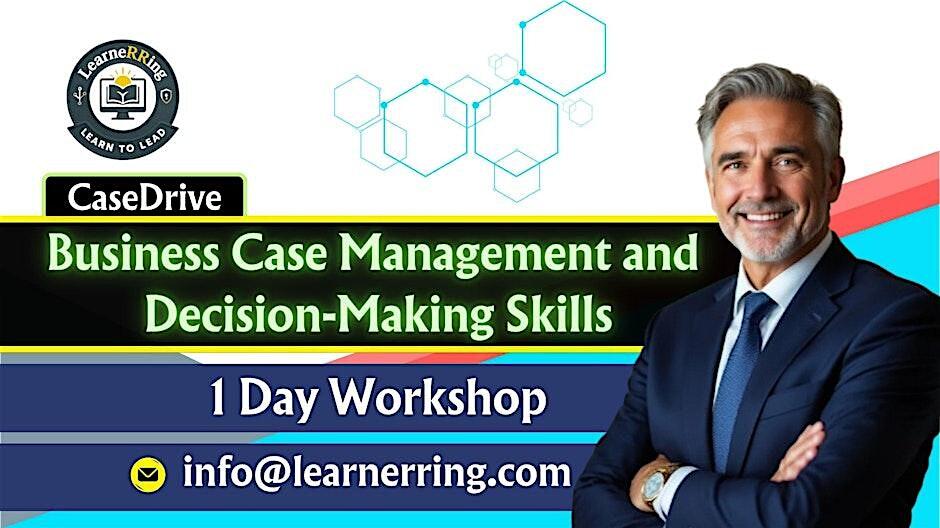 LearneRRing
LEARN TO LEAD

CaseDrive

Business Case Management and Decision-Making Skills

1 Day Workshop

info@learnerring.com